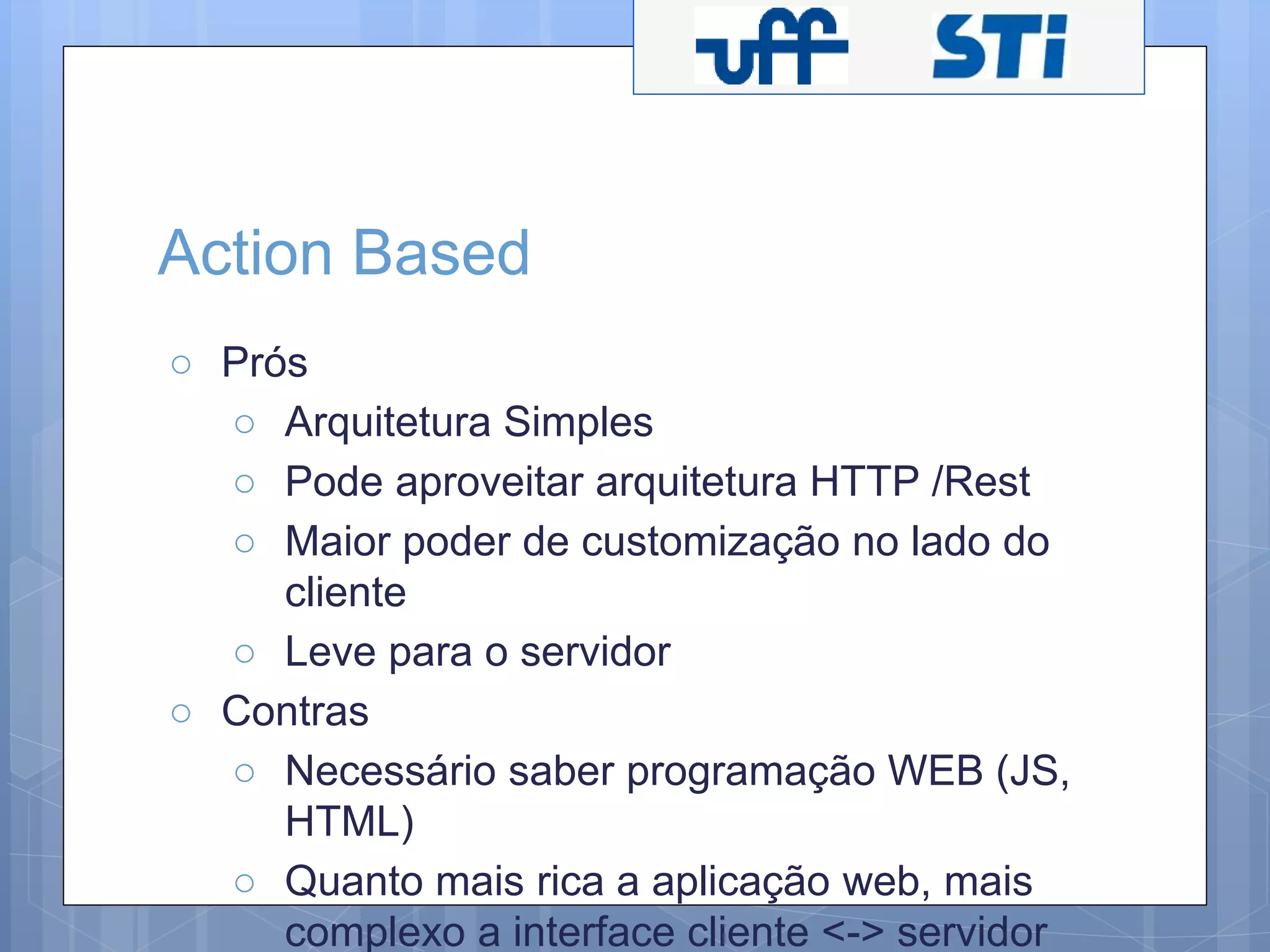 uff STi

Action Based

○ Prós
○ Arquitetura Simples
○ Pode aproveitar arquitetura HTTP /Rest
○ Maior poder de customização no lado do cliente
○ Leve para o servidor
○ Contras
○ Necessário saber programação WEB (JS, HTML)
○ Quanto mais rica a aplicação web, mais complexo a interface cliente <-> servidor